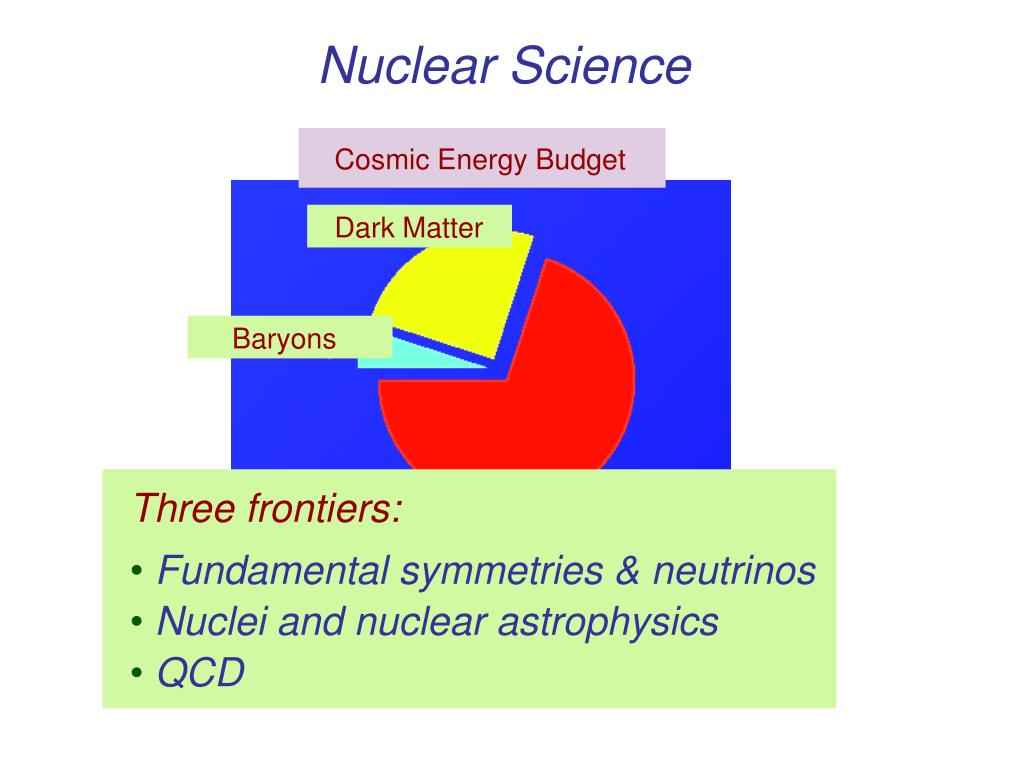 Nuclear Science

Cosmic Energy Budget

Dark Matter

Baryons

Three frontiers:

• Fundamental symmetries & neutrinos
• Nuclei and nuclear astrophysics
• QCD